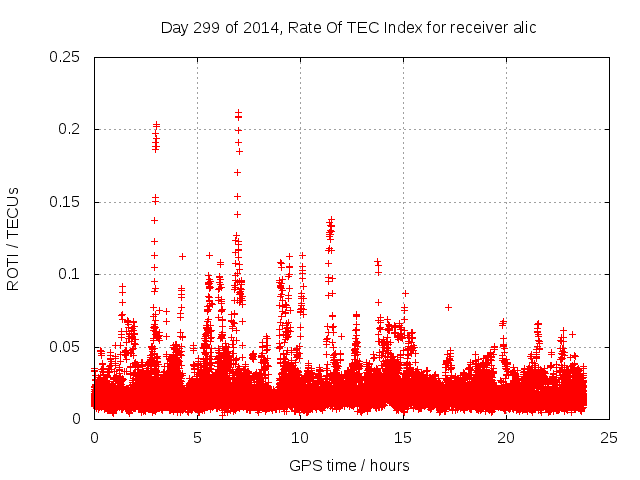 Day 299 of 2014, Rate Of TEC Index for receiver alic

ROTI / TECUs

0.25
0.2
0.15
0.1
0.05
0

0
5
10
15
20
25

GPS time / hours